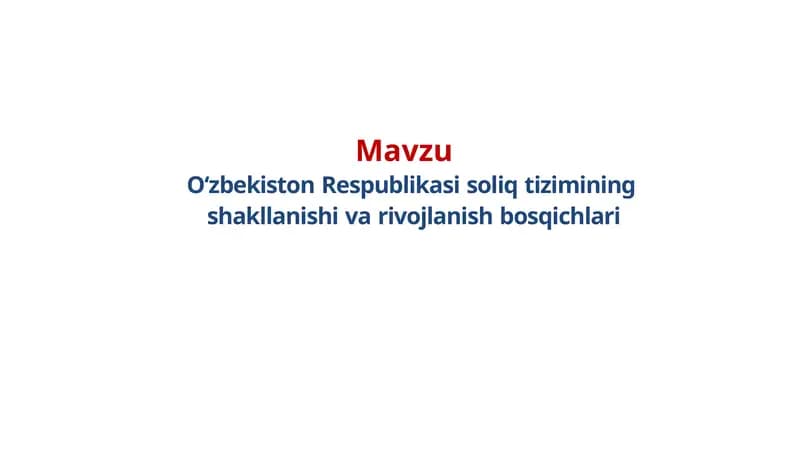 Mavzu

O‘zbekiston Respublikasi soliq tizimining shakllanishi va rivojlanish bosqichlari